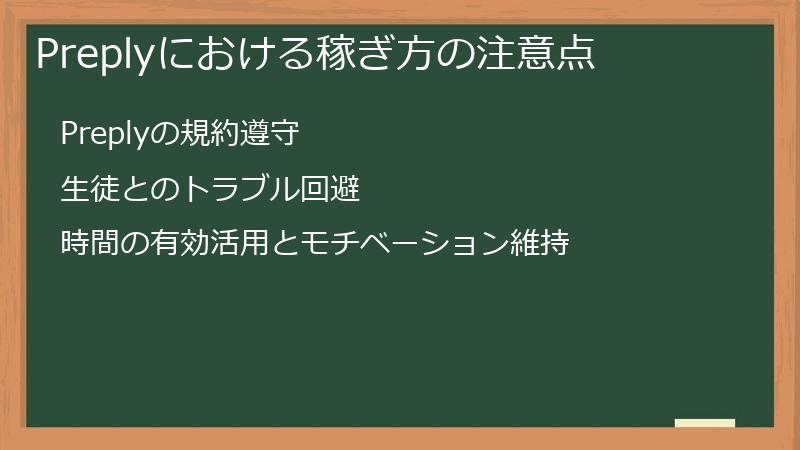 Preplyにおける稼ぎ方の注意点

Preplyの規約遵守

生徒とのトラブル回避

時間の有効活用とモチベーション維持